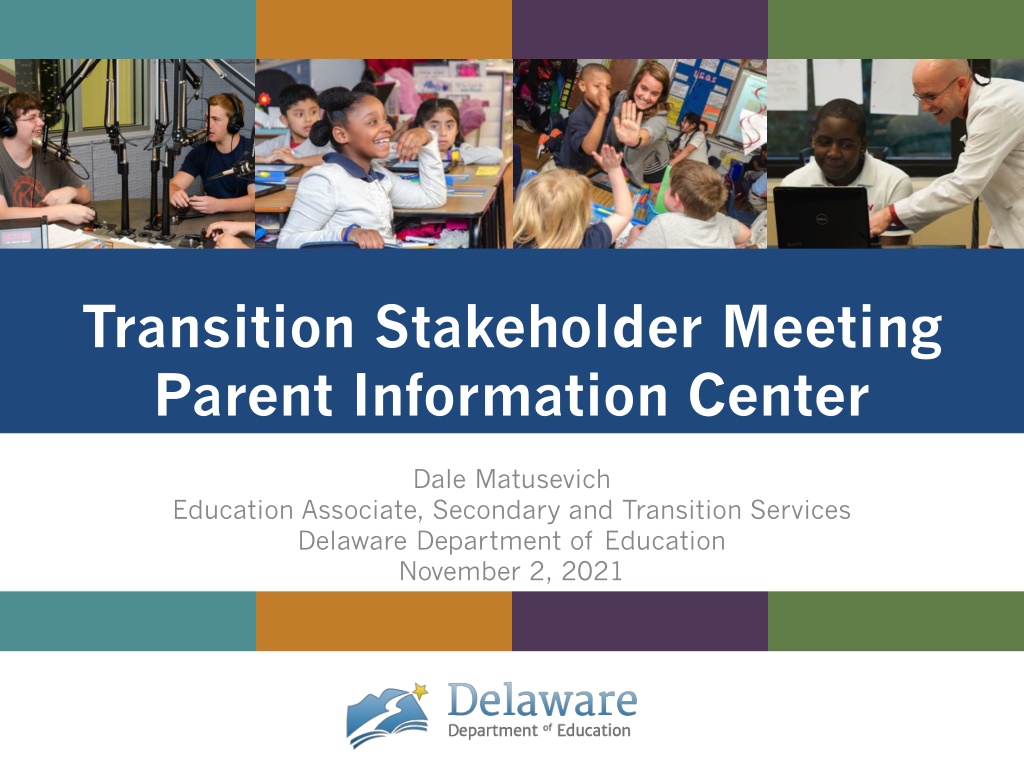 Transition Stakeholder Meeting
Parent Information Center

Dale Matusevich
Education Associate, Secondary and Transition Services
Delaware Department of Education
November 2, 2021

Delaware
Department of Education